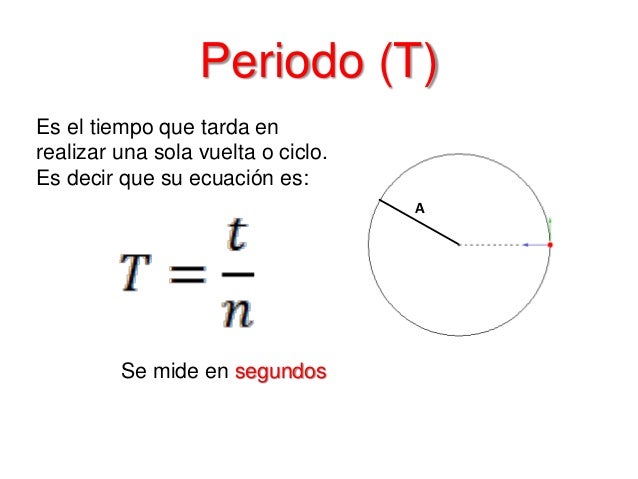 Periodo (T)

Es el tiempo que tarda en realizar una sola vuelta o ciclo. Es decir que su ecuación es:

$T = \frac{t}{n}$

A

Se mide en segundos